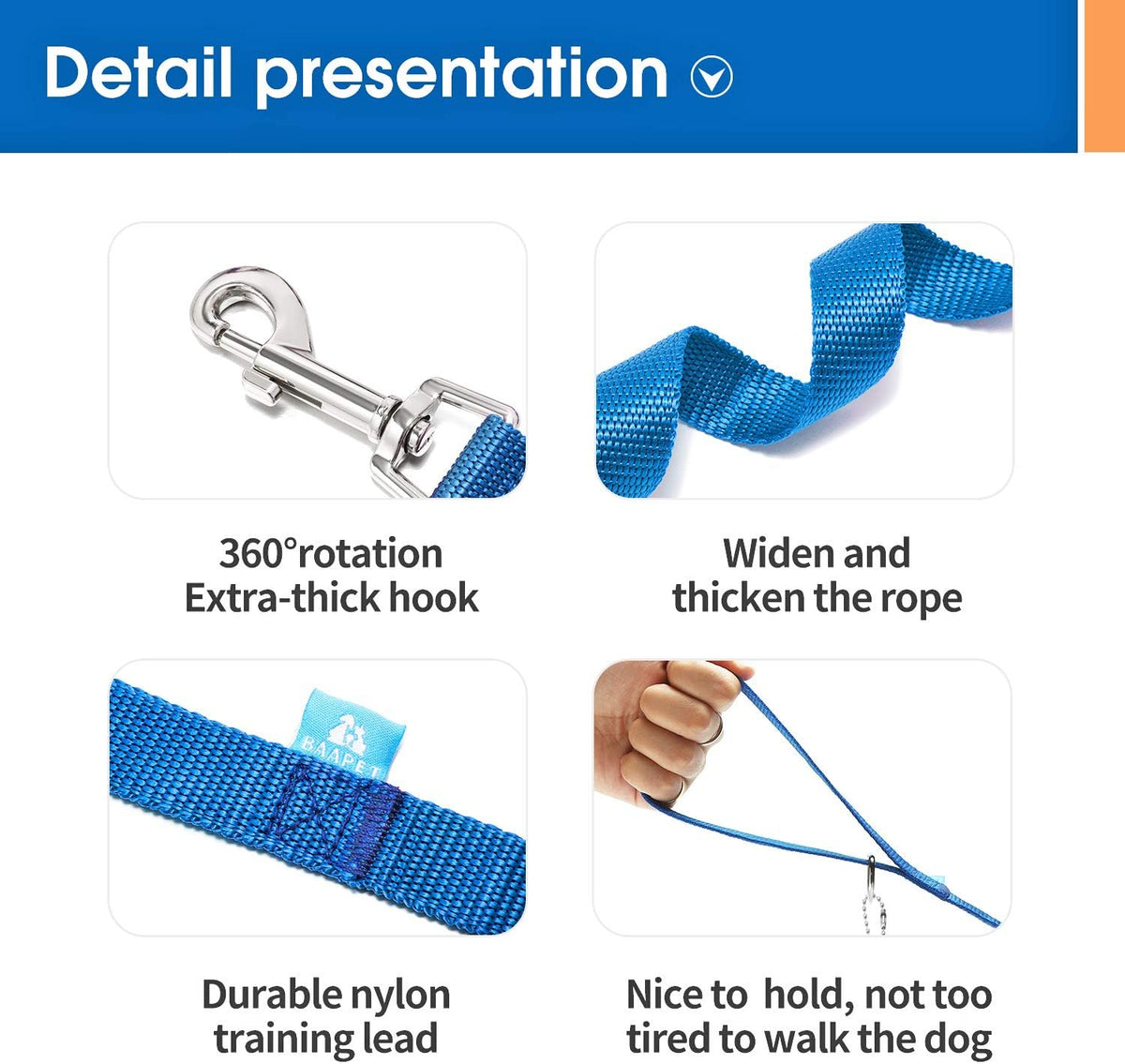 Detail presentation

360°rotation Extra-thick hook

Widen and thicken the rope

BAAPET

Durable nylon training lead

Nice to hold, not too tired to walk the dog